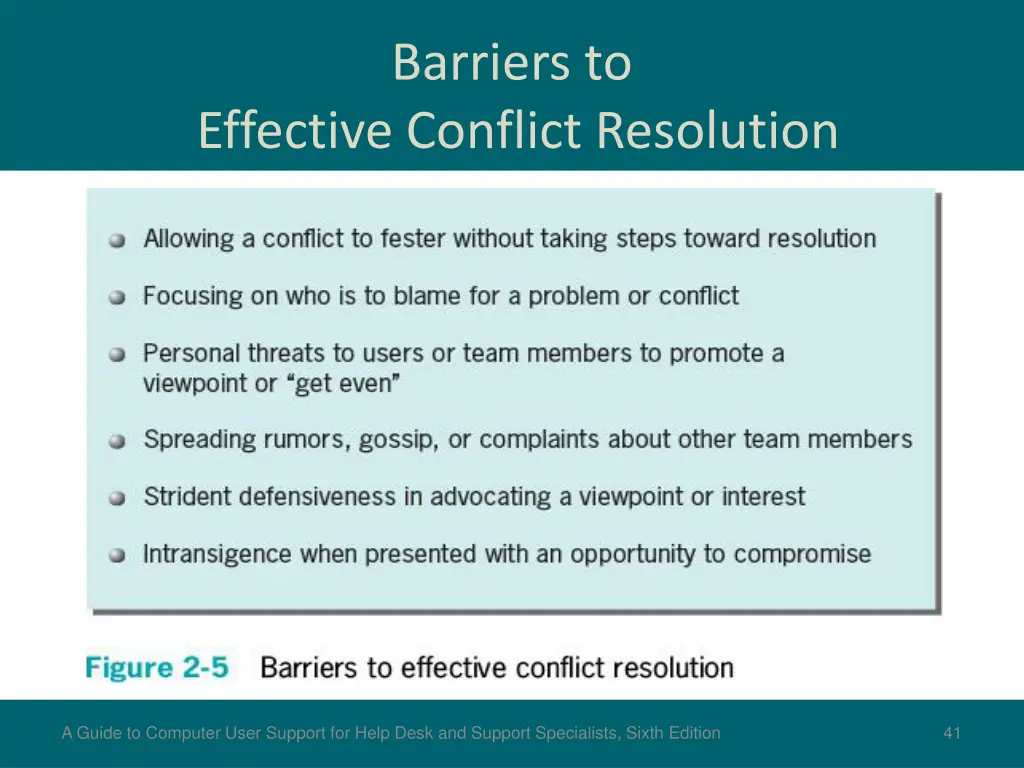 Barriers to
Effective Conflict Resolution

- Allowing a conflict to fester without taking steps toward resolution
- Focusing on who is to blame for a problem or conflict
- Personal threats to users or team members to promote a viewpoint or "get even"
- Spreading rumors, gossip, or complaints about other team members
- Strident defensiveness in advocating a viewpoint or interest
- Intransigence when presented with an opportunity to compromise

Figure 2-5 Barriers to effective conflict resolution

A Guide to Computer User Support for Help Desk and Support Specialists, Sixth Edition

41